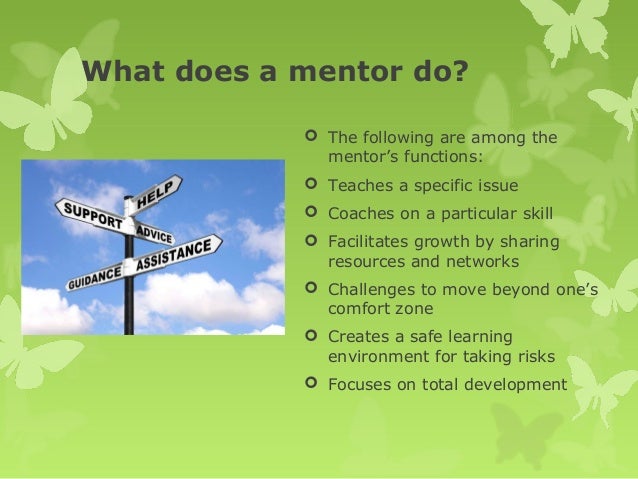 What does a mentor do?

HELP
SUPPORT
ADVICE
ASSISTANCE
GUIDANCE

- The following are among the mentor's functions:
- Teaches a specific issue
- Coaches on a particular skill
- Facilitates growth by sharing resources and networks
- Challenges to move beyond one's comfort zone
- Creates a safe learning environment for taking risks
- Focuses on total development